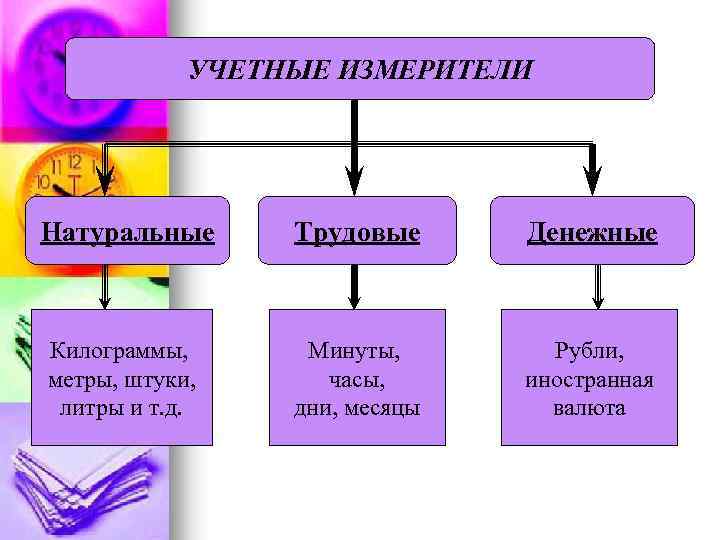 УЧЕТНЫЕ ИЗМЕРИТЕЛИ

Натуральные

Трудовые

Денежные

Килограммы, метры, штуки, литры и т.д.

Минуты, часы, дни, месяцы

Рубли, иностранная валюта